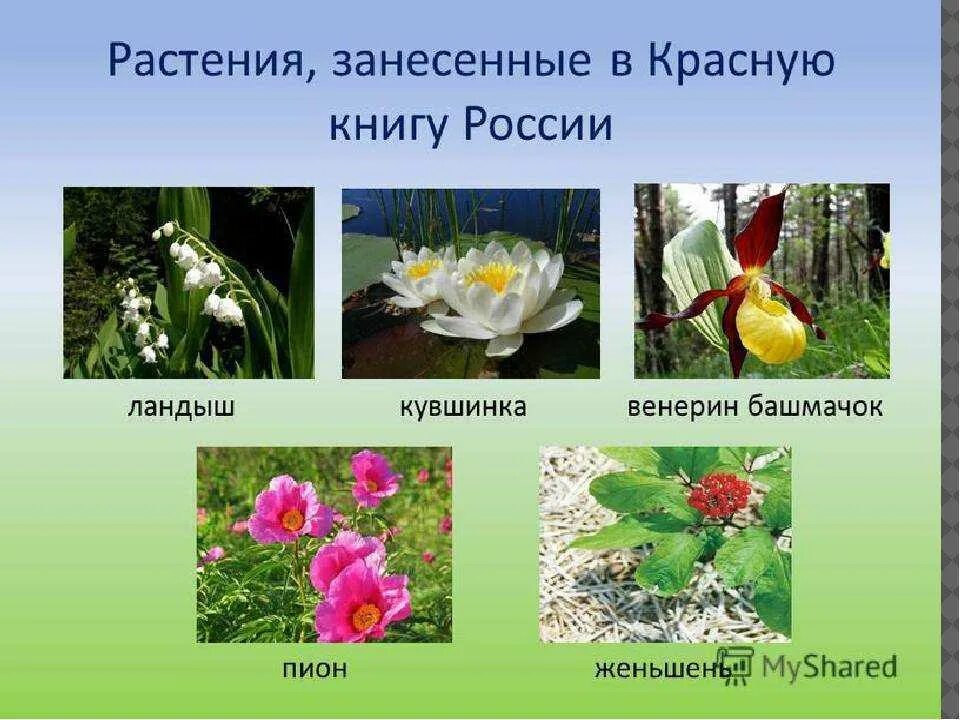 Растения, занесенные в Красную книгу России

ландыш

кувшинка

венерин башмачок

пион

женьшень

MyShared